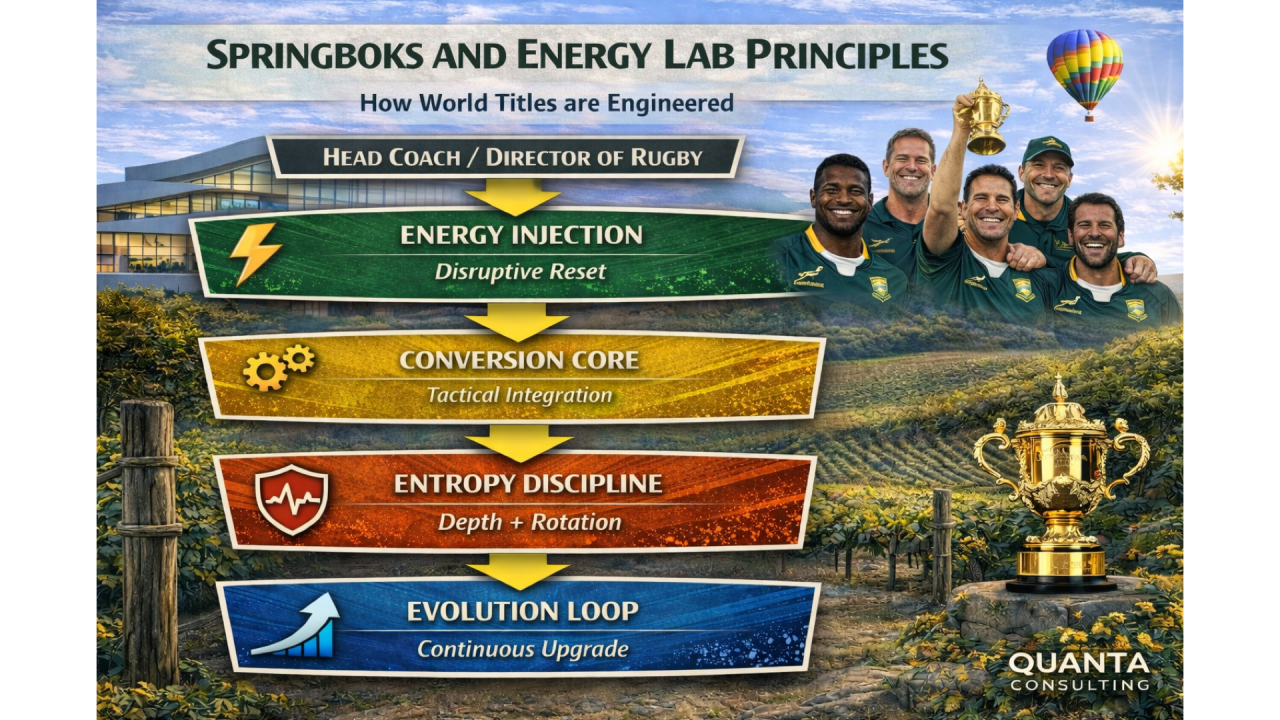 SPRINGBOKS AND ENERGY LAB PRINCIPLES

How World Titles are Engineered

HEAD COACH / DIRECTOR OF RUGBY

ENERGY INJECTION

Disruptive Reset

CONVERSION CORE

Tactical Integration

ENTROPY DISCIPLINE

Depth + Rotation

EVOLUTION LOOP

Continuous Upgrade

QUANTA
CONSULTING